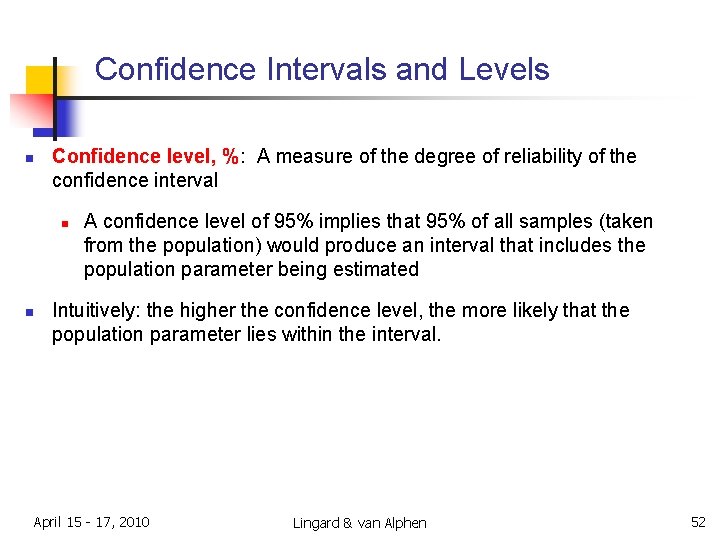 Confidence Intervals and Levels

Confidence level, %: A measure of the degree of reliability of the confidence interval

A confidence level of 95% implies that 95% of all samples (taken from the population) would produce an interval that includes the population parameter being estimated

Intuitively: the higher the confidence level, the more likely that the population parameter lies within the interval.

April 15 - 17, 2010

Lingard & van Alphen

52